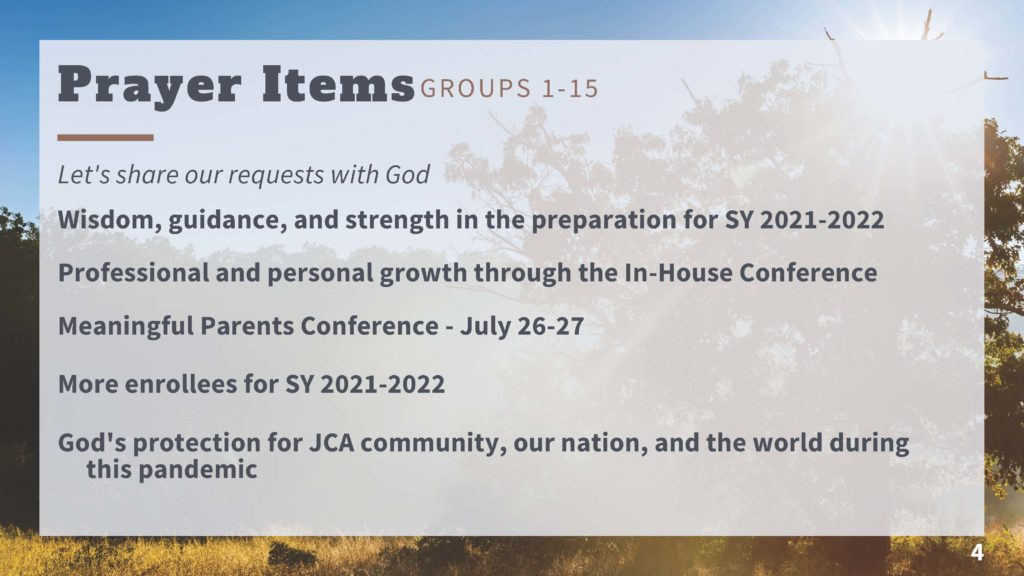 Prayer Items GROUPS 1-15

Let's share our requests with God

Wisdom, guidance, and strength in the preparation for SY 2021-2022

Professional and personal growth through the In-House Conference

Meaningful Parents Conference - July 26-27

More enrollees for SY 2021-2022

God's protection for JCA community, our nation, and the world during this pandemic

4